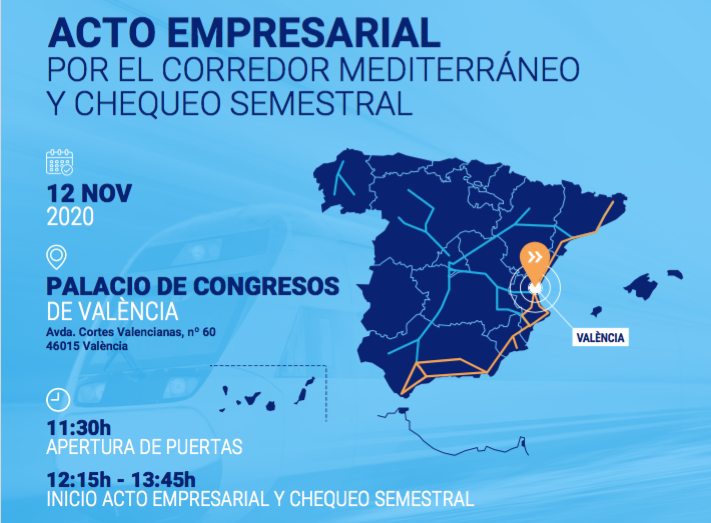 ACTO EMPRESARIAL
POR EL CORREDOR MEDITERRÁNEO
Y CHEQUEO SEMESTRAL

12 NOV
2020

PALACIO DE CONGRESOS
DE VALÈNCIA
Avda. Cortes Valencianas, nº 60
46015 València

VALÈNCIA

11:30h
APERTURA DE PUERTAS

12:15h - 13:45h
INICIO ACTO EMPRESARIAL Y CHEQUEO SEMESTRAL